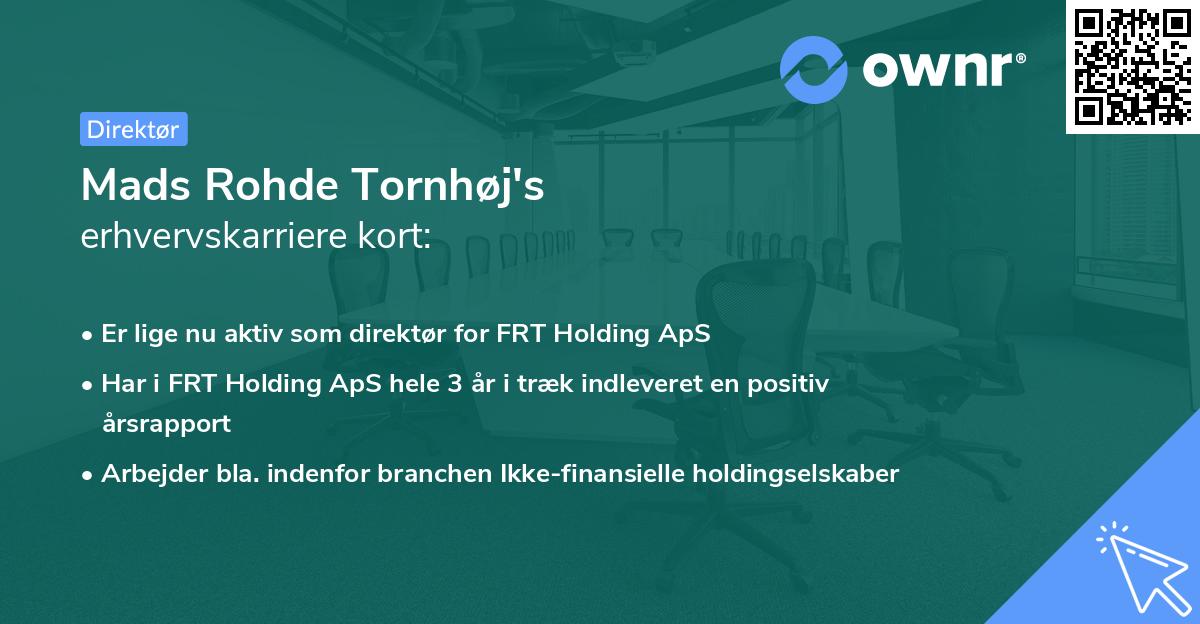 ownr®

Direktør

Mads Rohde Tornhøj's
erhvervskarriere kort:

• Er lige nu aktiv som direktør for FRT Holding ApS
• Har i FRT Holding ApS hele 3 år i træk indleveret en positiv årsrapport
• Arbejder bla. indenfor branchen Ikke-finansielle holdingselskaber